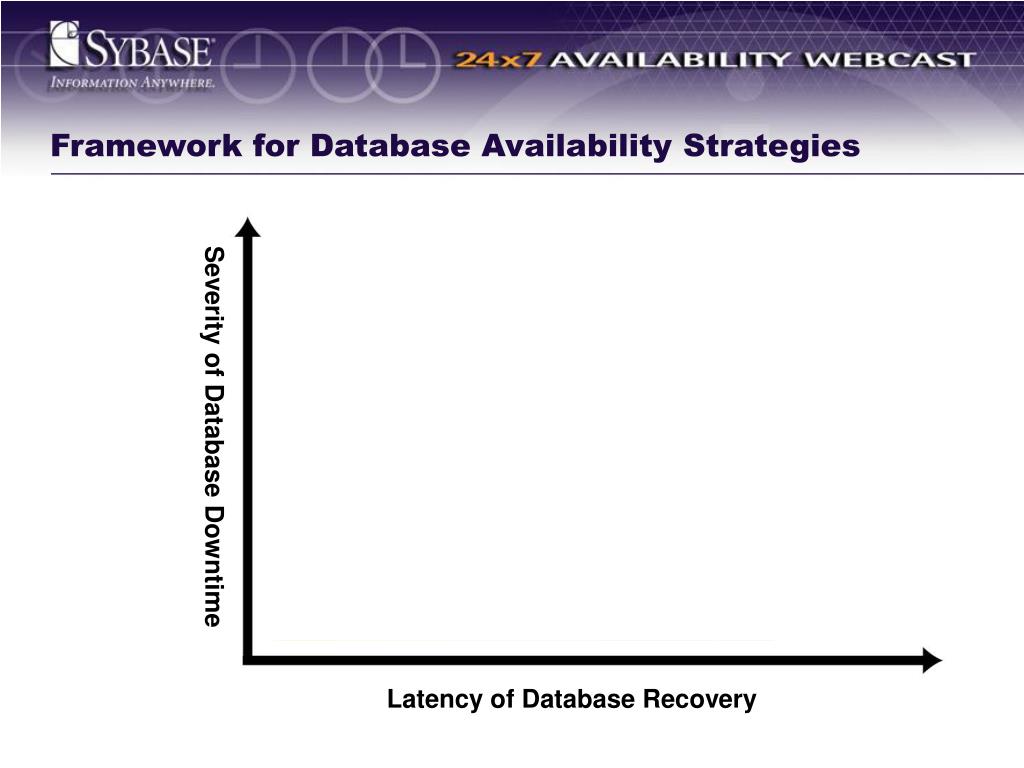 SYBASE
INFORMATION ANYWHERE.

24x7 AVAILABILITY WEBCAST

Framework for Database Availability Strategies

Severity of Database Downtime

Latency of Database Recovery